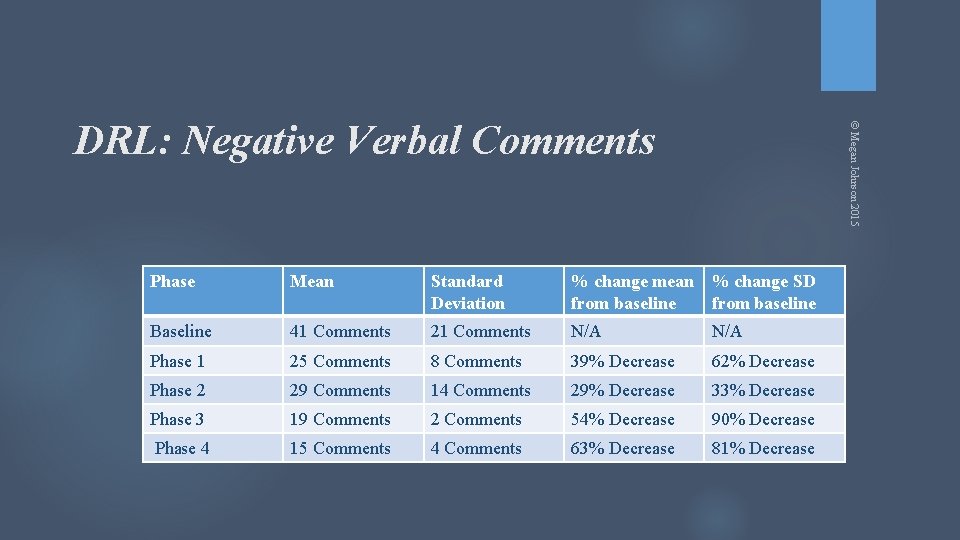 DRL: Negative Verbal Comments

© Megan Johnson 2015

| Phase | Mean | Standard Deviation | % change mean from baseline | % change SD from baseline |
|---|---|---|---|---|
| Baseline | 41 Comments | 21 Comments | N/A | N/A |
| Phase 1 | 25 Comments | 8 Comments | 39% Decrease | 62% Decrease |
| Phase 2 | 29 Comments | 14 Comments | 29% Decrease | 33% Decrease |
| Phase 3 | 19 Comments | 2 Comments | 54% Decrease | 90% Decrease |
| Phase 4 | 15 Comments | 4 Comments | 63% Decrease | 81% Decrease |